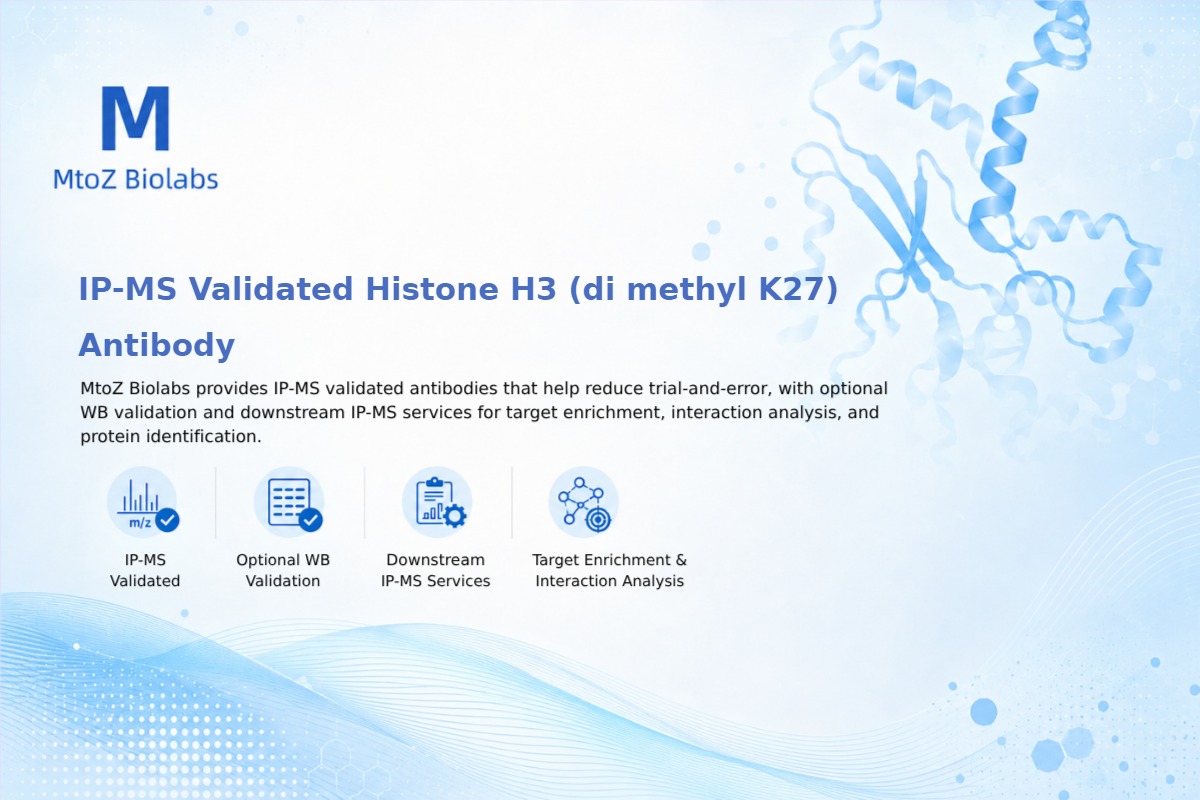 M
MtoZ Biolabs

IP-MS Validated Histone H3 (di methyl K27) Antibody

MtoZ Biolabs provides IP-MS validated antibodies that help reduce trial-and-error, with optional WB validation and downstream IP-MS services for target enrichment, interaction analysis, and protein identification.

m/z

IP-MS Validated

Optional WB Validation

Downstream IP-MS Services

Target Enrichment & Interaction Analysis